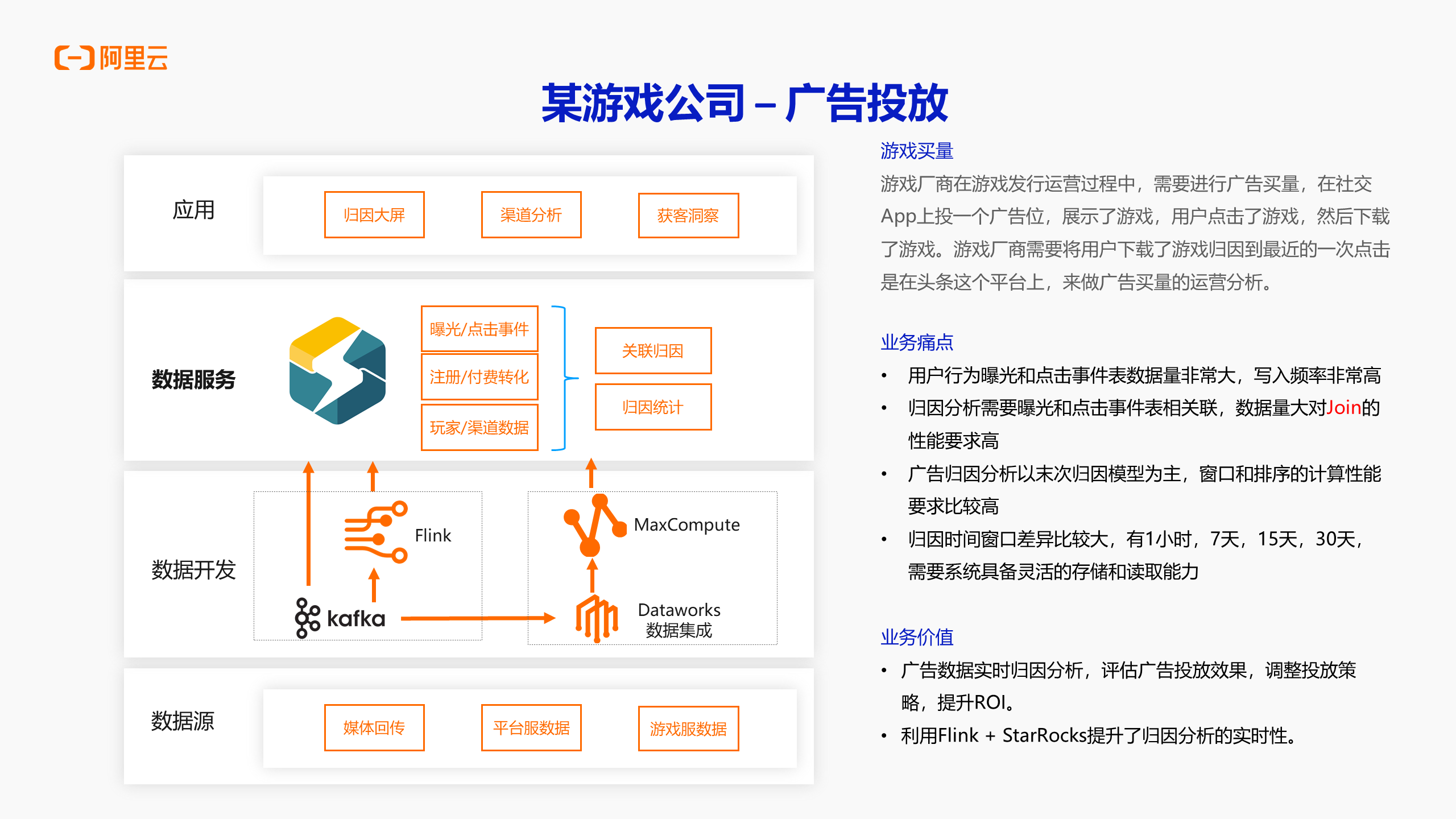 阿里云

某游戏公司 – 广告投放

应用

归因大屏

渠道分析

获客洞察

数据服务

曝光/点击事件

注册/付费转化

玩家/渠道数据

关联归因

归因统计

数据开发

Flink

kafka

MaxCompute

Dataworks
数据集成

数据源

媒体回传

平台服数据

游戏服数据

游戏买量

游戏厂商在游戏发行运营过程中，需要进行广告买量，在社交App上投一个广告位，展示了游戏，用户点击了游戏，然后下载了游戏。游戏厂商需要将用户下载了游戏归因到最近的一次点击是在头条这个平台上，来做广告买量的运营分析。

业务痛点

• 用户行为曝光和点击事件表数据量非常大，写入频率非常高
• 归因分析需要曝光和点击事件表相关联，数据量大对Join的性能要求高
• 广告归因分析以末次归因模型为主，窗口和排序的计算性能要求比较高
• 归因时间窗口差异比较大，有1小时，7天，15天，30天，需要系统具备灵活的存储和读取能力

业务价值

• 广告数据实时归因分析，评估广告投放效果，调整投放策略，提升ROI。
• 利用Flink + StarRocks提升了归因分析的实时性。